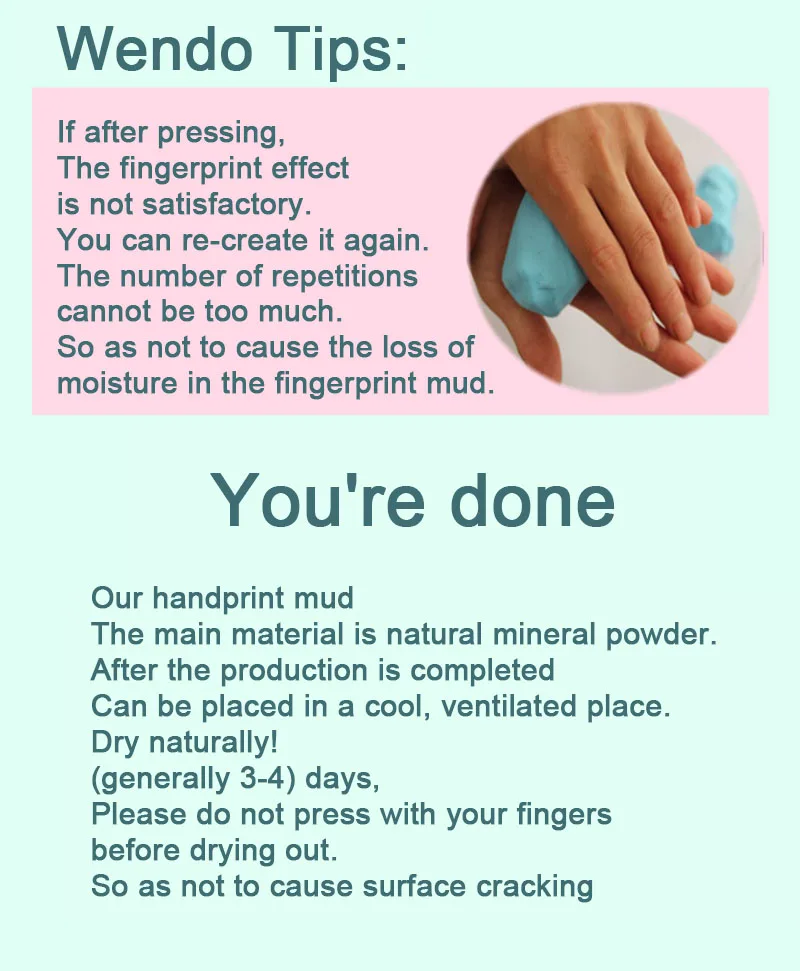 Wendo Tips:

If after pressing,
The fingerprint effect
is not satisfactory.
You can re-create it again.
The number of repetitions
cannot be too much.
So as not to cause the loss of
moisture in the fingerprint mud.

You're done

Our handprint mud
The main material is natural mineral powder.
After the production is completed
Can be placed in a cool, ventilated place.
Dry naturally!
(generally 3-4) days,
Please do not press with your fingers
before drying out.
So as not to cause surface cracking